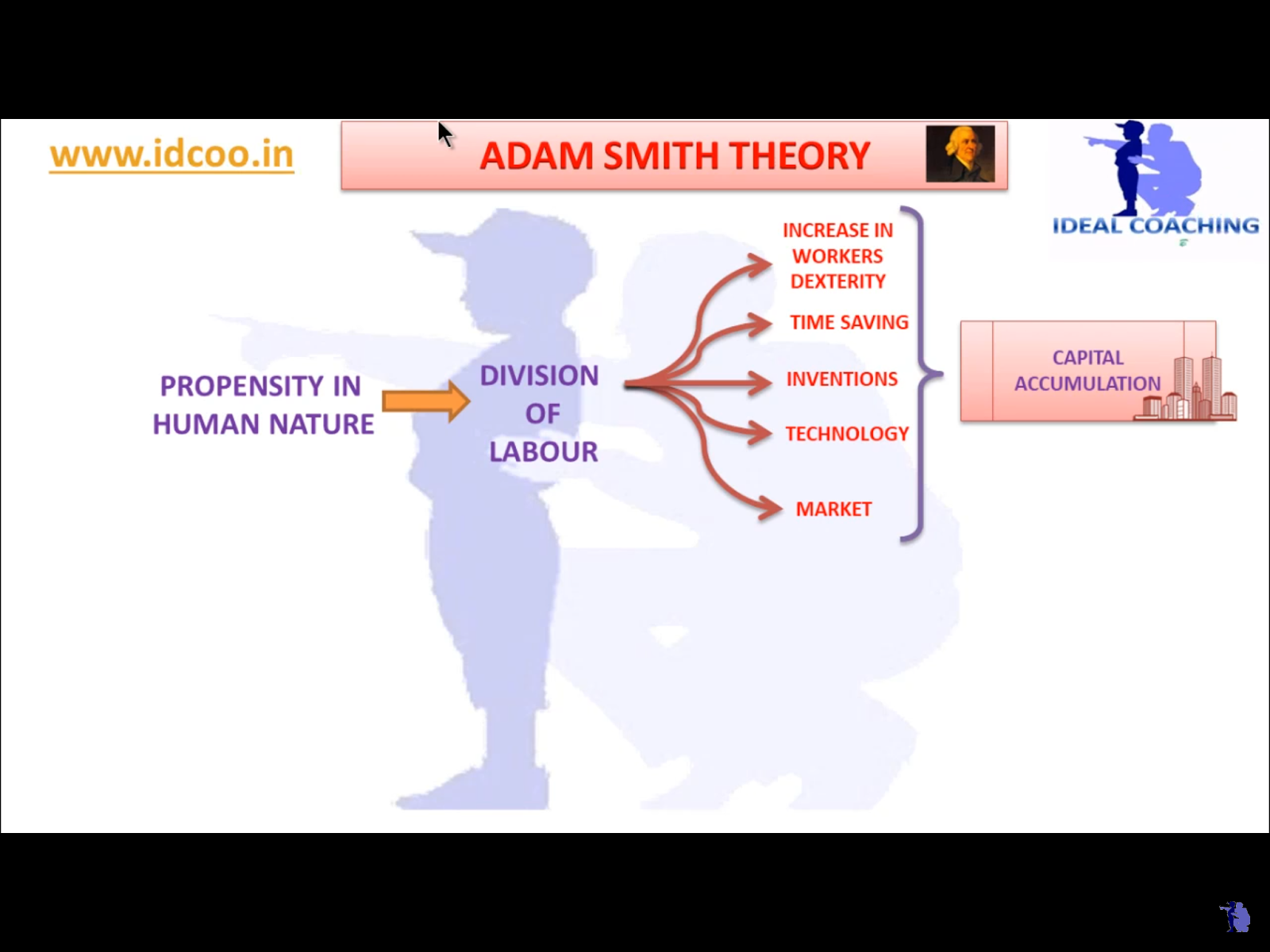 www.idcoo.in

ADAM SMITH THEORY

IDEAL COACHING

PROPENSITY IN HUMAN NATURE

DIVISION OF LABOUR

INCREASE IN WORKERS DEXTERITY

TIME SAVING

INVENTIONS

TECHNOLOGY

MARKET

CAPITAL ACCUMULATION